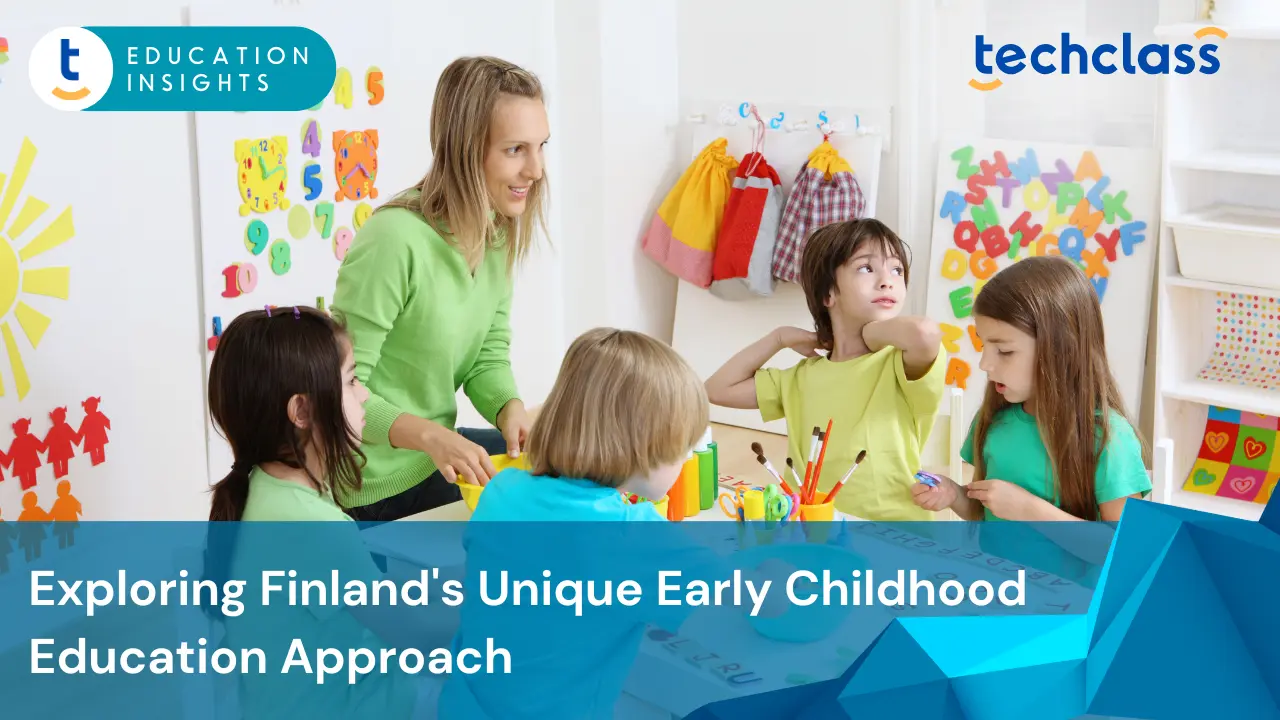 t EDUCATION INSIGHTS

techclass

Exploring Finland's Unique Early Childhood Education Approach